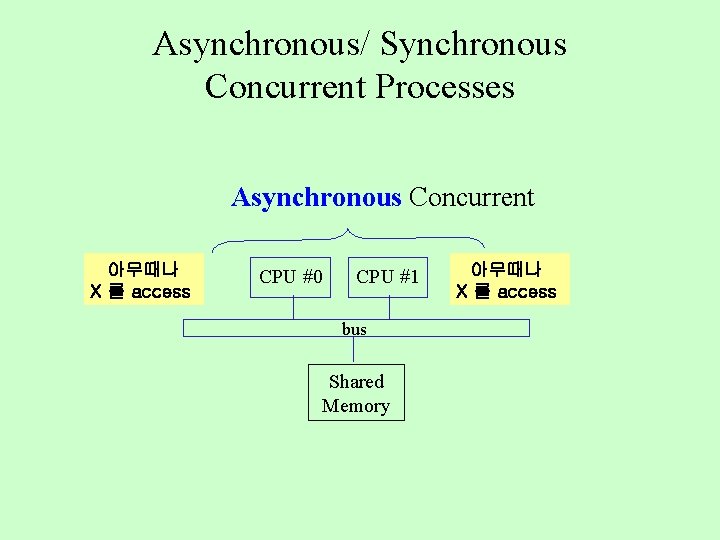 Asynchronous/ Synchronous Concurrent Processes

Asynchronous Concurrent

아무때나
X 를 access

CPU #0

CPU #1

아무때나
X 를 access

bus

Shared
Memory